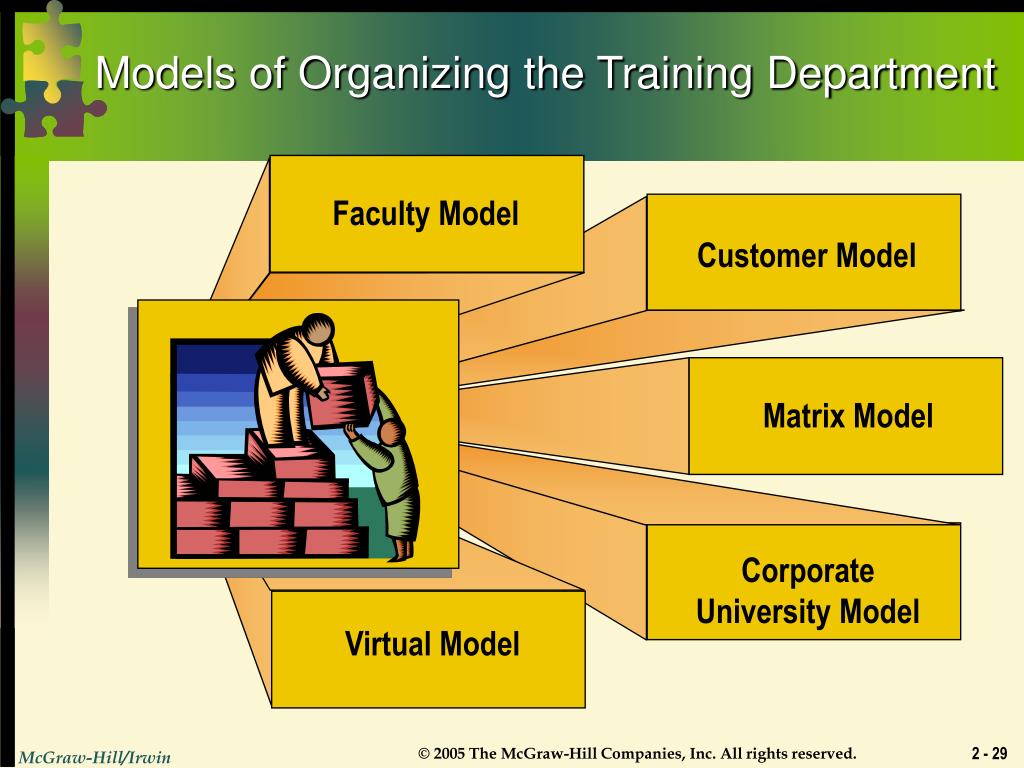 Models of Organizing the Training Department

Faculty Model

Customer Model

Matrix Model

Corporate University Model

Virtual Model

McGraw-Hill/Irwin

© 2005 The McGraw-Hill Companies, Inc. All rights reserved.

2 - 29